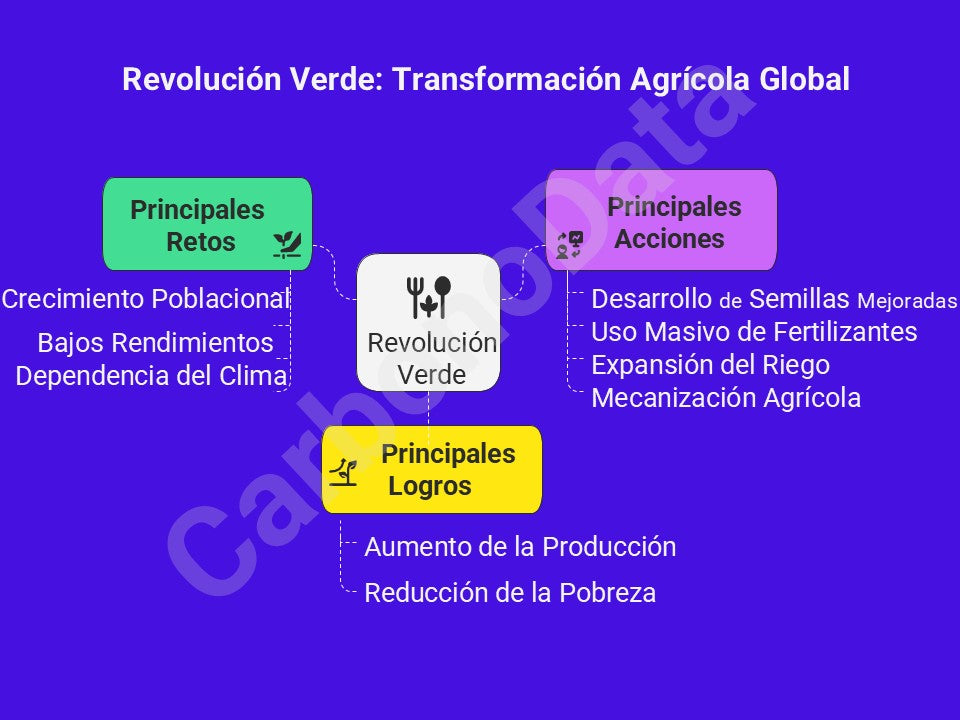 Revolución Verde: Transformación Agrícola Global

Principales Retos

Crecimiento Poblacional
Bajos Rendimientos
Dependencia del Clima

Revolución Verde

Principales Acciones

Desarrollo de Semillas Mejoradas
Uso Masivo de Fertilizantes
Expansión del Riego
Mecanización Agrícola

Principales Logros

Aumento de la Producción
Reducción de la Pobreza

CarbonoData